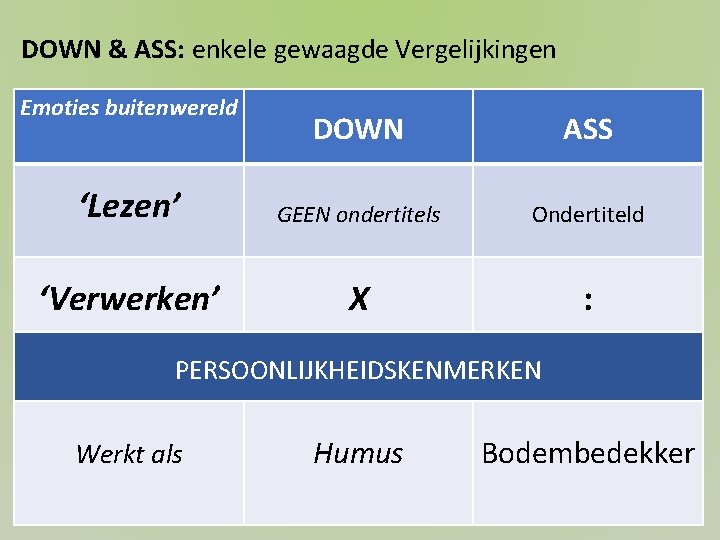 DOWN & ASS: enkele gewaagde Vergelijkingen

| Emoties buitenwereld | DOWN | ASS |
|---|---|---|
| ‘Lezen’ | GEEN ondertitels | Ondertiteld |
| ‘Verwerken’ | X | : |
| PERSOONLIJKHEIDSKENMERKEN | | |
| Werkt als | Humus | Bodembedekker |